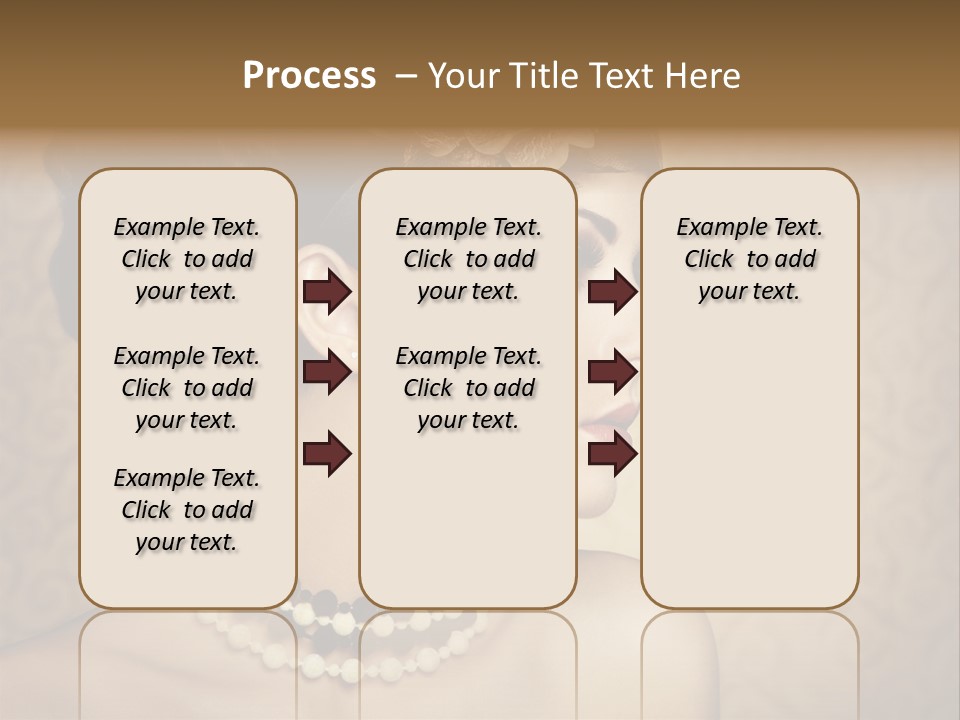 Process – Your Title Text Here

Example Text. Click to add your text.

Example Text. Click to add your text.

Example Text. Click to add your text.

Example Text. Click to add your text.

Example Text. Click to add your text.

Example Text. Click to add your text.